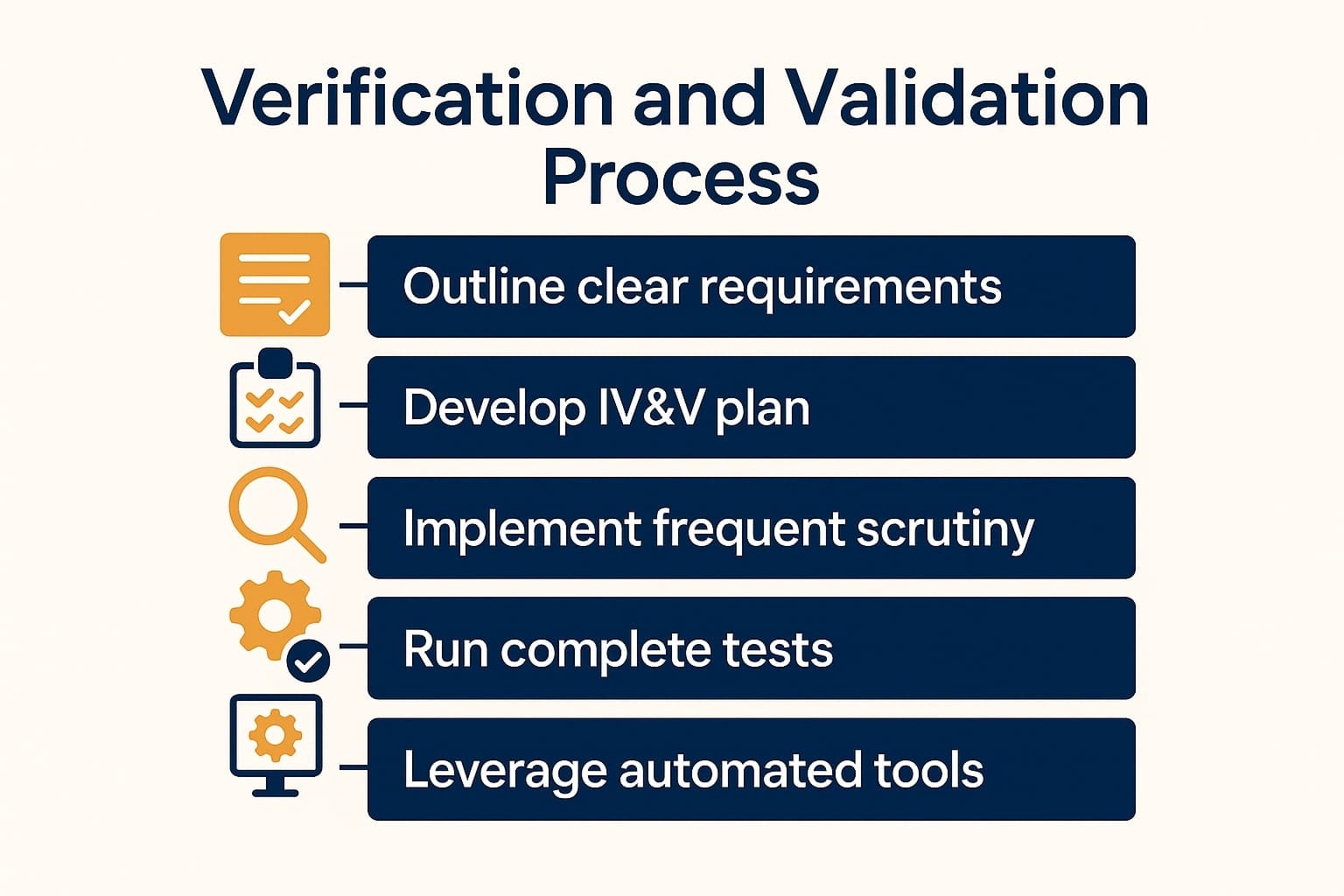 Verification and Validation Process

Outline clear requirements

Develop IV&V plan

Implement frequent scrutiny

Run complete tests

Leverage automated tools